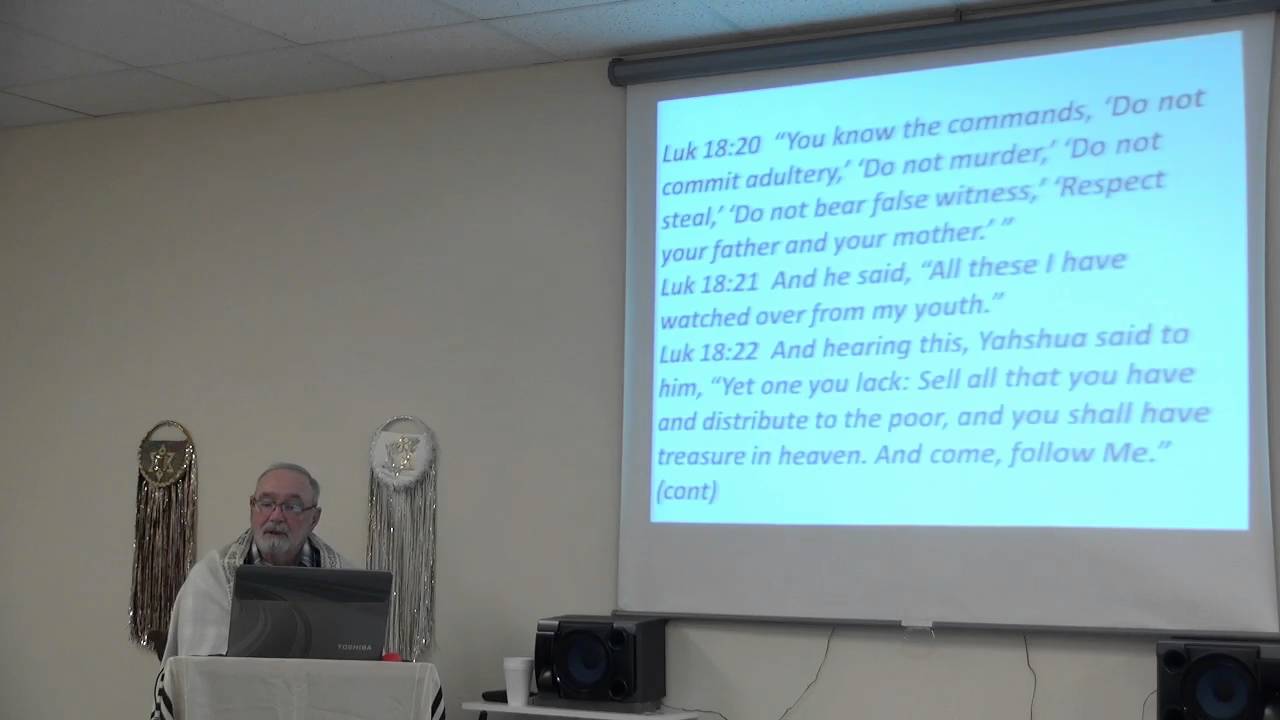 Luk 18:20 "You know the commands, 'Do not commit adultery,' 'Do not murder,' 'Do not steal,' 'Do not bear false witness,' 'Respect your father and your mother.' "
Luk 18:21 And he said, "All these I have watched over from my youth."
Luk 18:22 And hearing this, Yahshua said to him, "Yet one you lack: Sell all that you have and distribute to the poor, and you shall have treasure in heaven. And come, follow Me."
(cont)

TOSHIBA